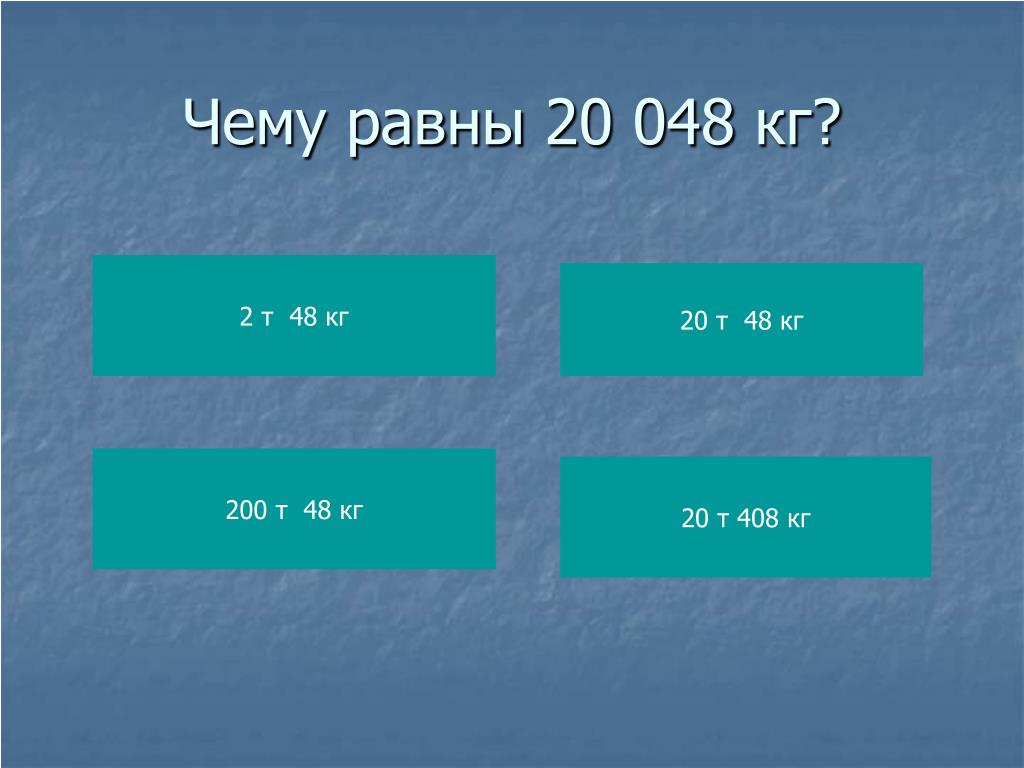 Чему равны 20 048 кг?

2 т 48 кг

20 т 48 кг

200 т 48 кг

20 т 408 кг